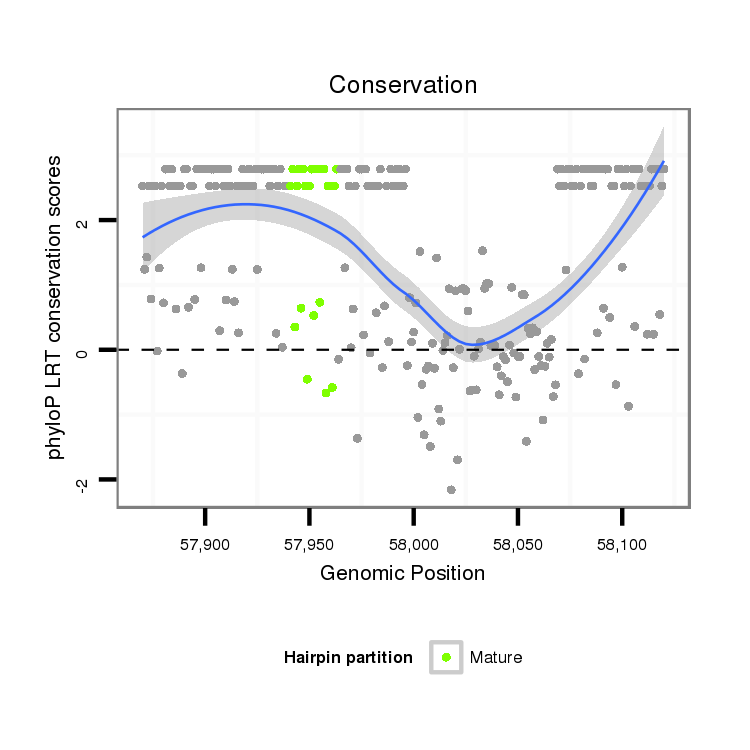 Conservation

phyloP LRT conservation scores

2
0
-2

57,900
57,950
58,000
58,050
58,100

Genomic Position

Hairpin partition
Mature